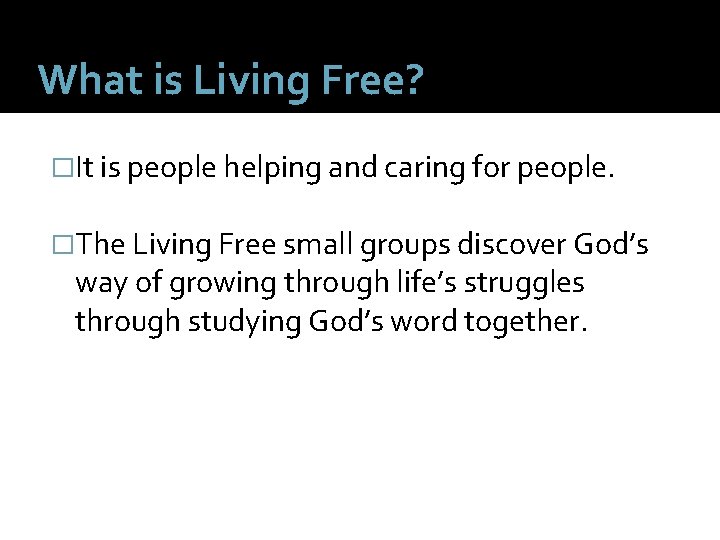 What is Living Free?

□It is people helping and caring for people.

□The Living Free small groups discover God's way of growing through life's struggles through studying God's word together.